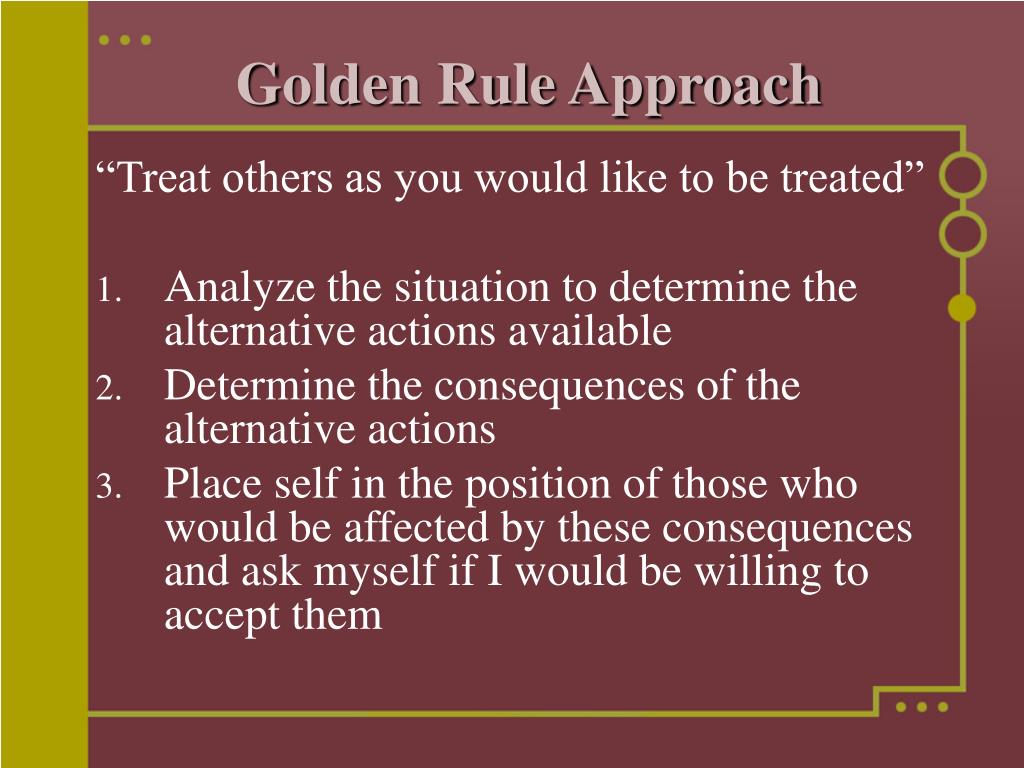 Golden Rule Approach

“Treat others as you would like to be treated”

1. Analyze the situation to determine the alternative actions available
2. Determine the consequences of the alternative actions
3. Place self in the position of those who would be affected by these consequences and ask myself if I would be willing to accept them